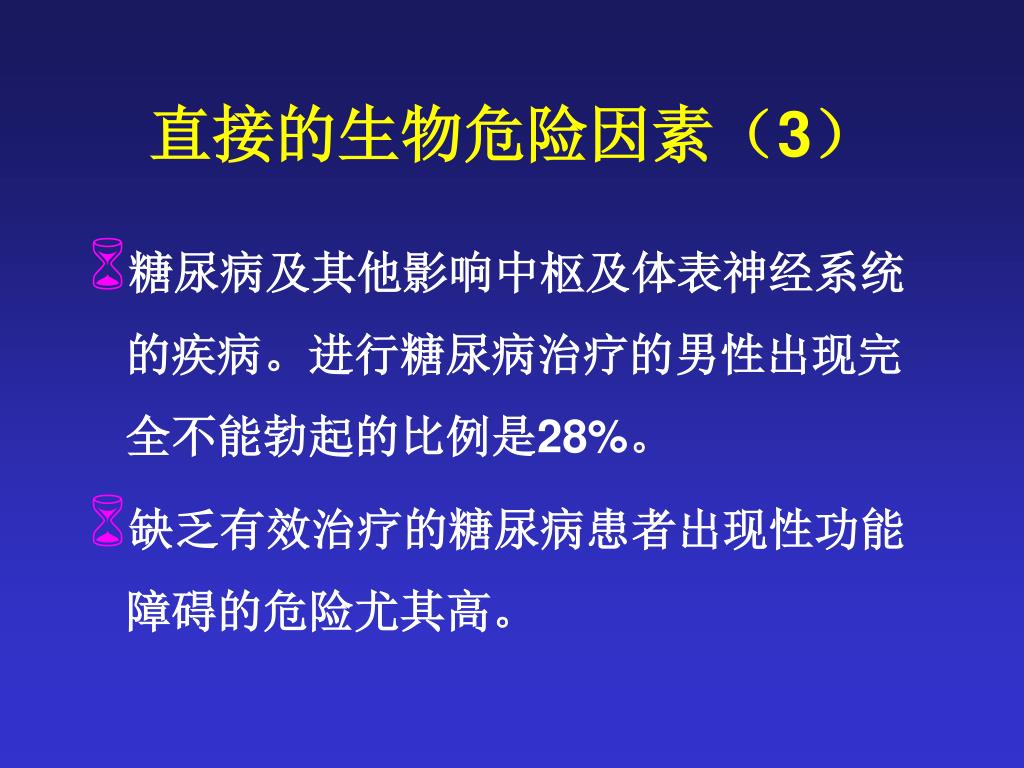 直接的生物危险因素（3）

糖尿病及其他影响中枢及体表神经系统的疾病。进行糖尿病治疗的男性出现完全不能勃起的比例是28%。

缺乏有效治疗的糖尿病患者出现性功能障碍的危险尤其高。